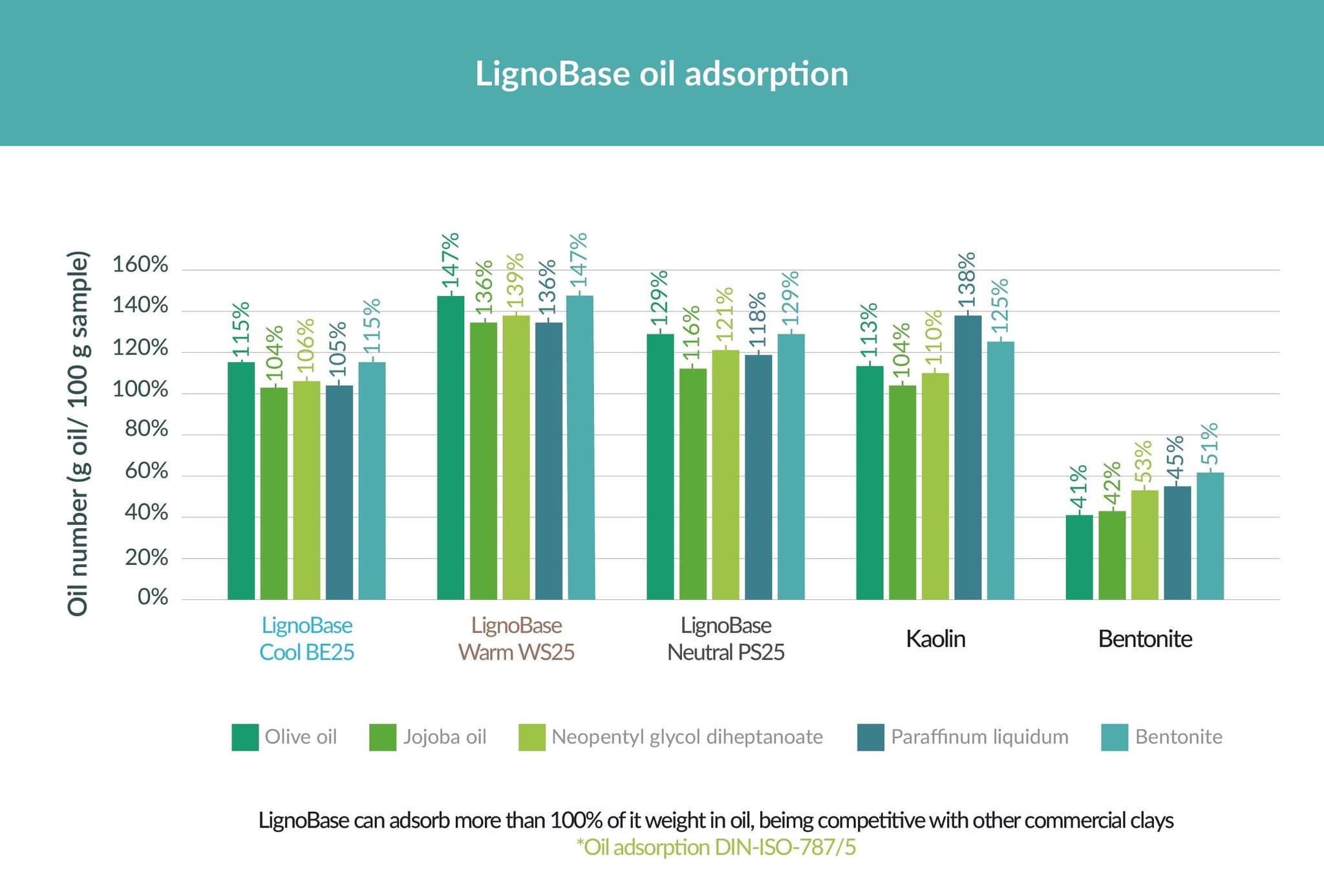 LignoBase oil adsorption

Oil number (g oil/ 100 g sample)

160%
140%
120%
100%
80%
60%
40%
20%
0%

115% 104% 106% 105% 115%
147% 136% 139% 136% 147%
129% 116% 121% 118% 129%
113% 104% 110% 138% 125%
41% 42% 53% 45% 51%

LignoBase Cool BE25
LignoBase Warm WS25
LignoBase Neutral PS25
Kaolin
Bentonite

Olive oil
Jojoba oil
Neopentyl glycol diheptanoate
Paraffinum liquidum
Bentonite

LignoBase can adsorb more than 100% of it weight in oil, beimg competitive with other commercial clays
*Oil adsorption DIN-ISO-787/5